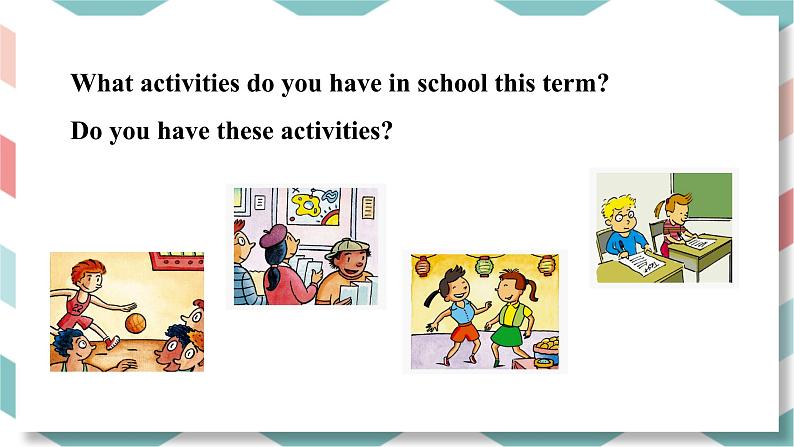 What activities do you have in school this term?

Do you have these activities?